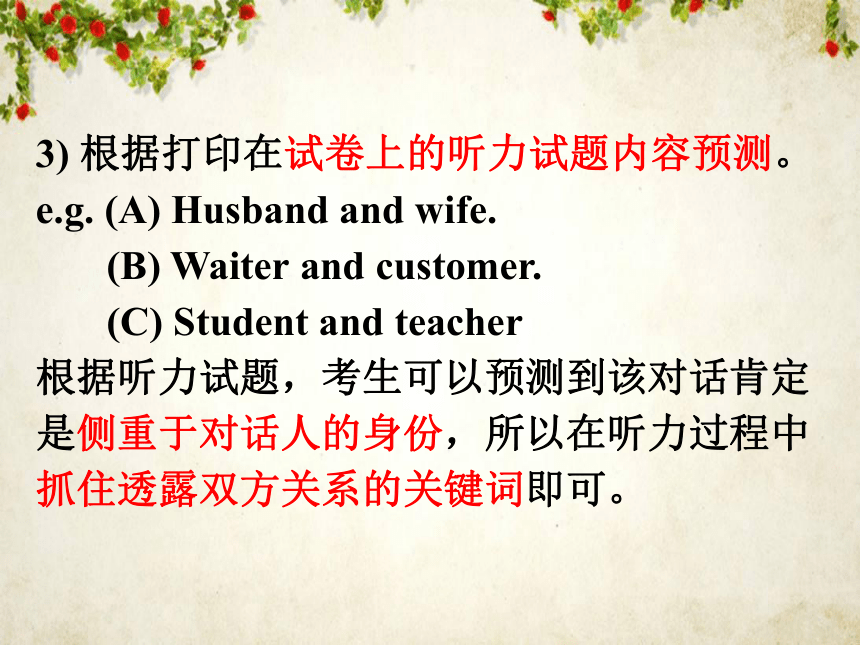 3) 根据打印在试卷上的听力试题内容预测。
e.g. (A) Husband and wife.
(B) Waiter and customer.
(C) Student and teacher
根据听力试题，考生可以预测到该对话肯定是侧重于对话人的身份，所以在听力过程中抓住透露双方关系的关键词即可。